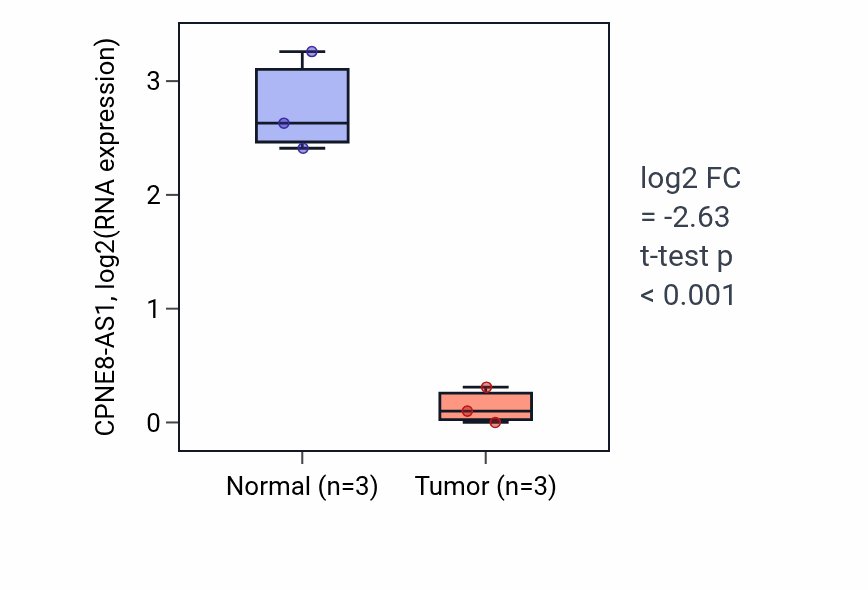 CPNE8-AS1, log2(RNA expression)

3
2
1
0

Normal (n=3)
Tumor (n=3)

log2 FC
= -2.63
t-test p
< 0.001